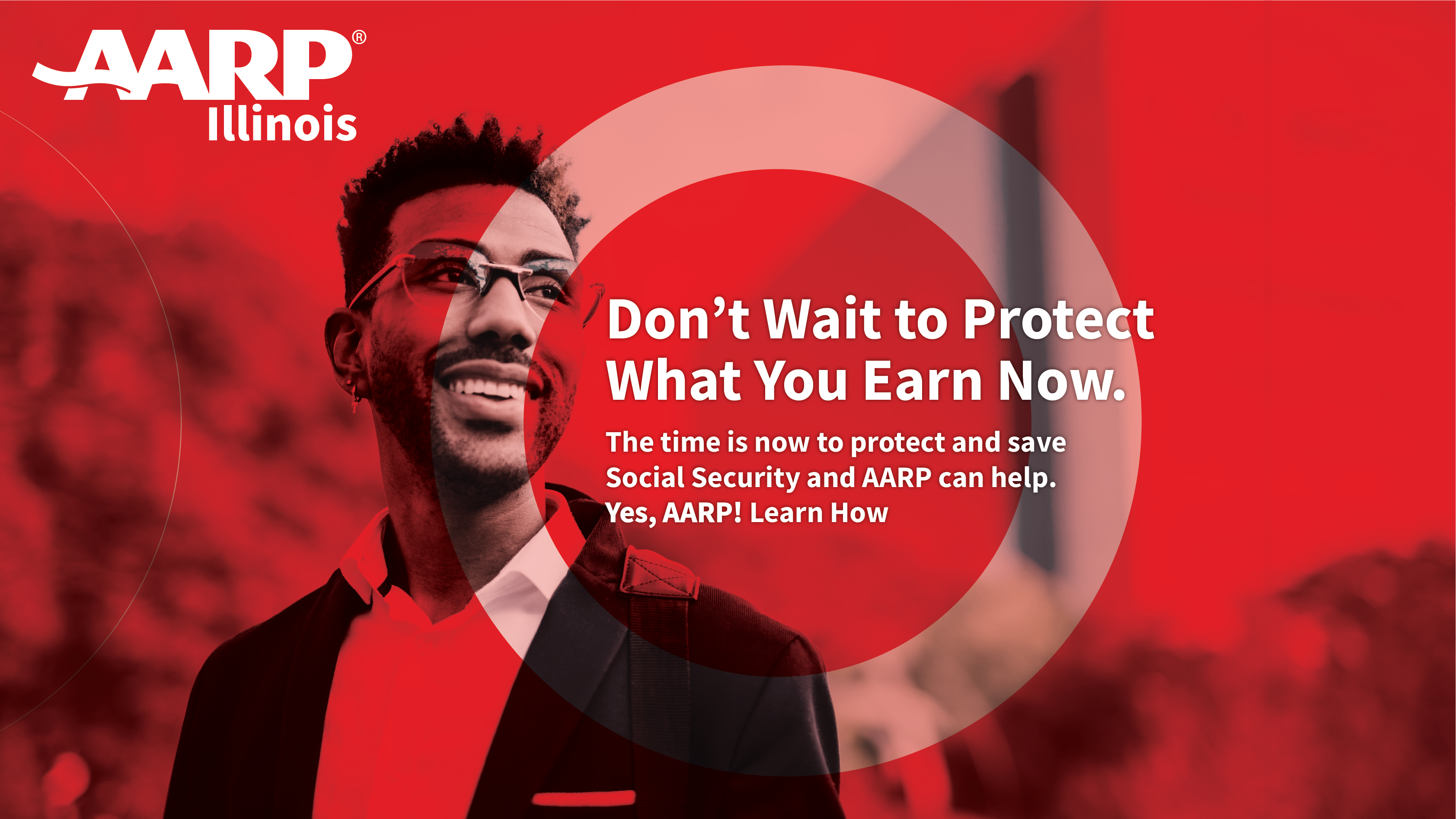 AARP®
Illinois

Don’t Wait to Protect What You Earn Now.

The time is now to protect and save Social Security and AARP can help. Yes, AARP! Learn How